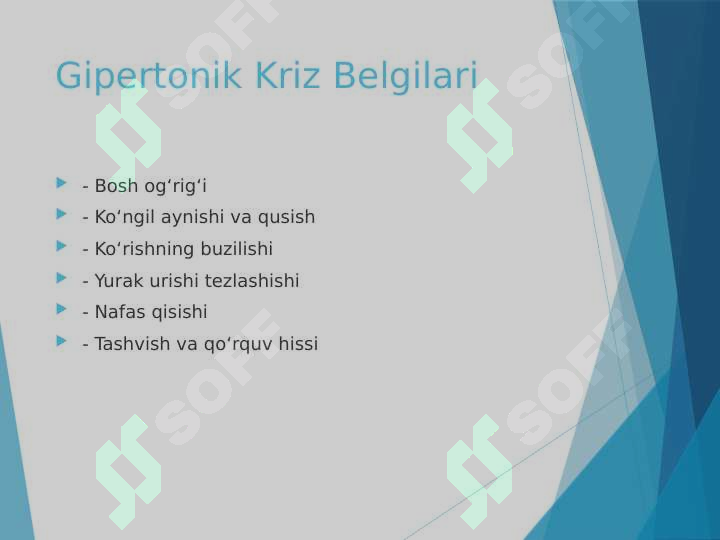 Gipertonik Kriz Belgilari

- Bosh og‘rig‘i
- Ko‘ngil aynishi va qusish
- Ko‘rishning buzilishi
- Yurak urishi tezlashishi
- Nafas qisishi
- Tashvish va qo‘rquv hissi

SOFF
SOFF
SOFF
SOFF